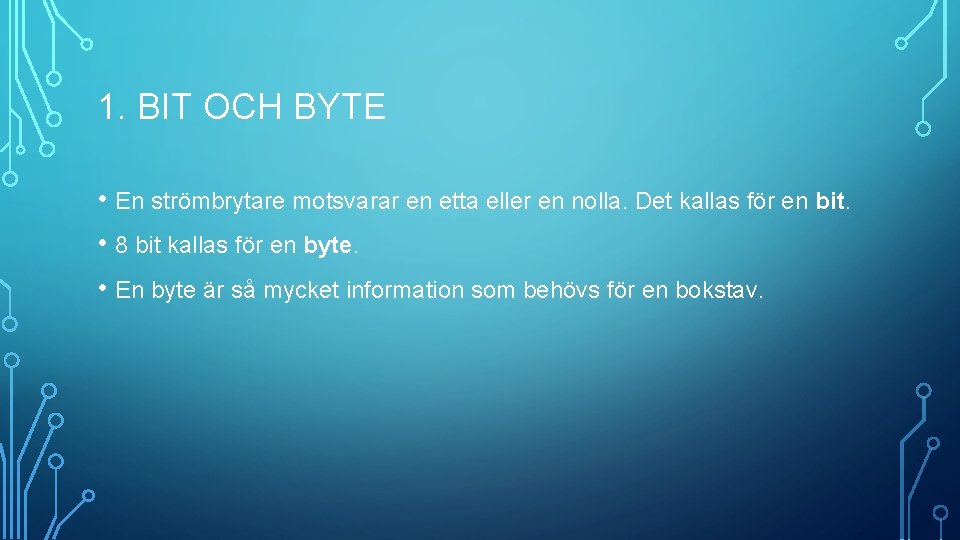 1. BIT OCH BYTE

• En strömbrytare motsvarar en etta eller en nolla. Det kallas för en bit.

• 8 bit kallas för en byte.

• En byte är så mycket information som behövs för en bokstav.